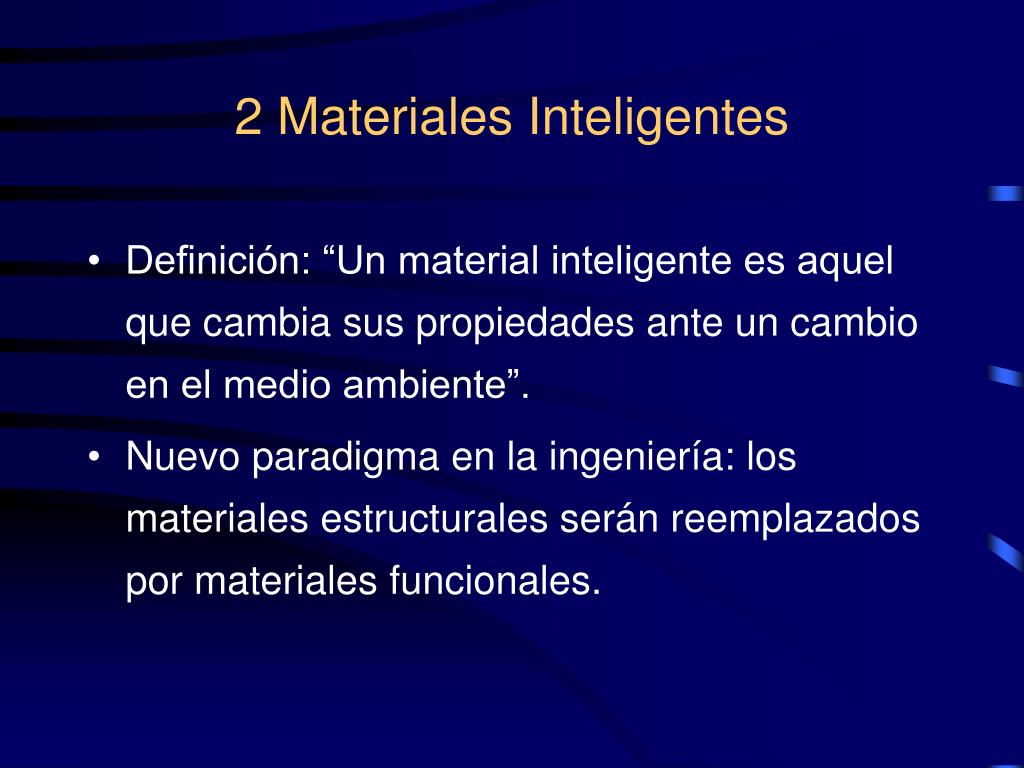 2 Materiales Inteligentes

• Definición: “Un material inteligente es aquel que cambia sus propiedades ante un cambio en el medio ambiente”.

• Nuevo paradigma en la ingeniería: los materiales estructurales serán reemplazados por materiales funcionales.